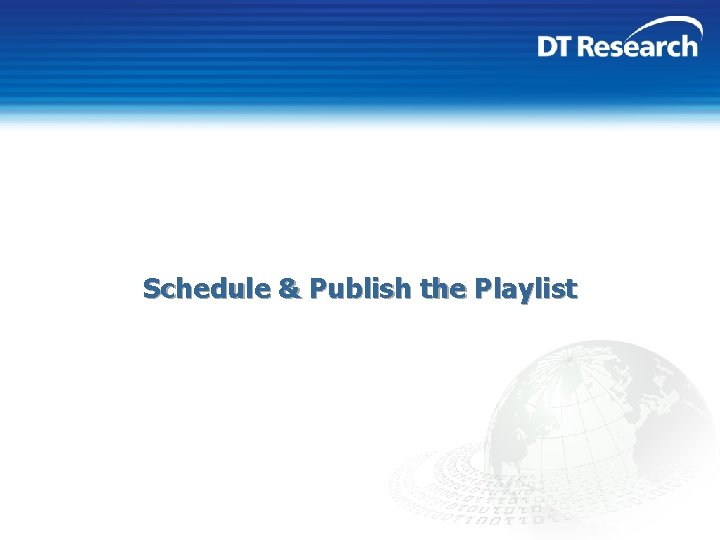 DT Research

Schedule & Publish the Playlist